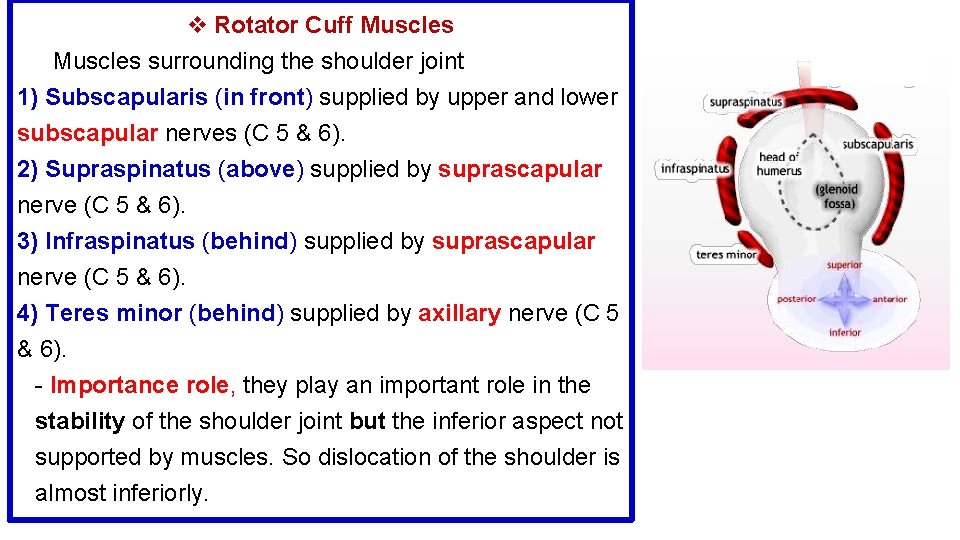 ❖ Rotator Cuff Muscles

Muscles surrounding the shoulder joint

1) Subscapularis (in front) supplied by upper and lower subscapular nerves (C 5 & 6).

2) Supraspinatus (above) supplied by suprascapular nerve (C 5 & 6).

3) Infraspinatus (behind) supplied by suprascapular nerve (C 5 & 6).

4) Teres minor (behind) supplied by axillary nerve (C 5 & 6).

- Importance role, they play an important role in the stability of the shoulder joint but the inferior aspect not supported by muscles. So dislocation of the shoulder is almost inferiorly.

supraspinatus
subscapularis
infraspinatus
head of humerus
(glenoid fossa)
teres minor
superior
posterior
anterior
inferior